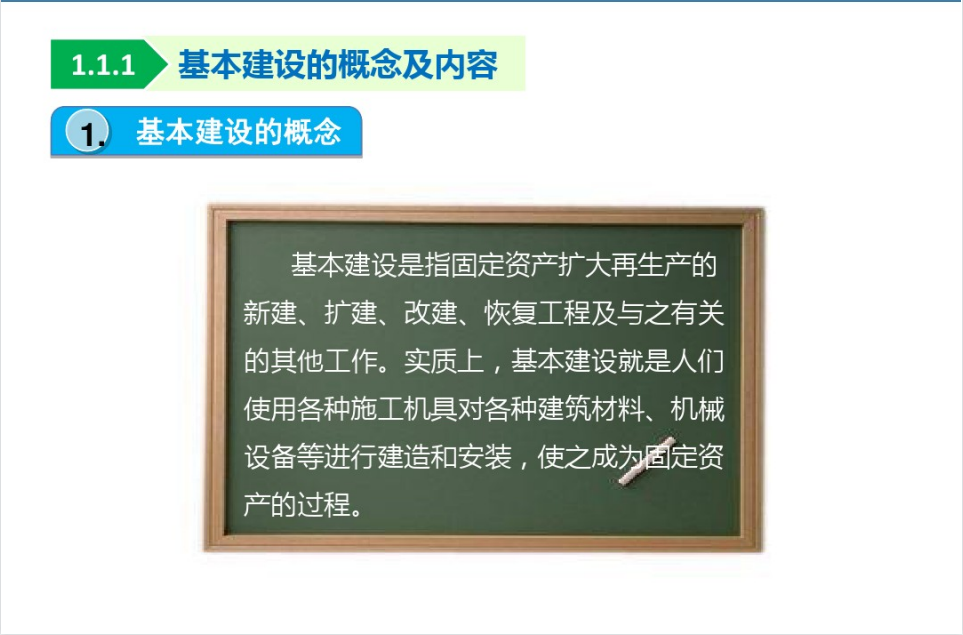 1.1.1 基本建设的概念及内容

1. 基本建设的概念

基本建设是指固定资产扩大再生产的新建、扩建、改建、恢复工程及与之有关的其他工作。实质上，基本建设就是人们使用各种施工机具对各种建筑材料、机械设备等进行建造和安装，使之成为固定资产的过程。